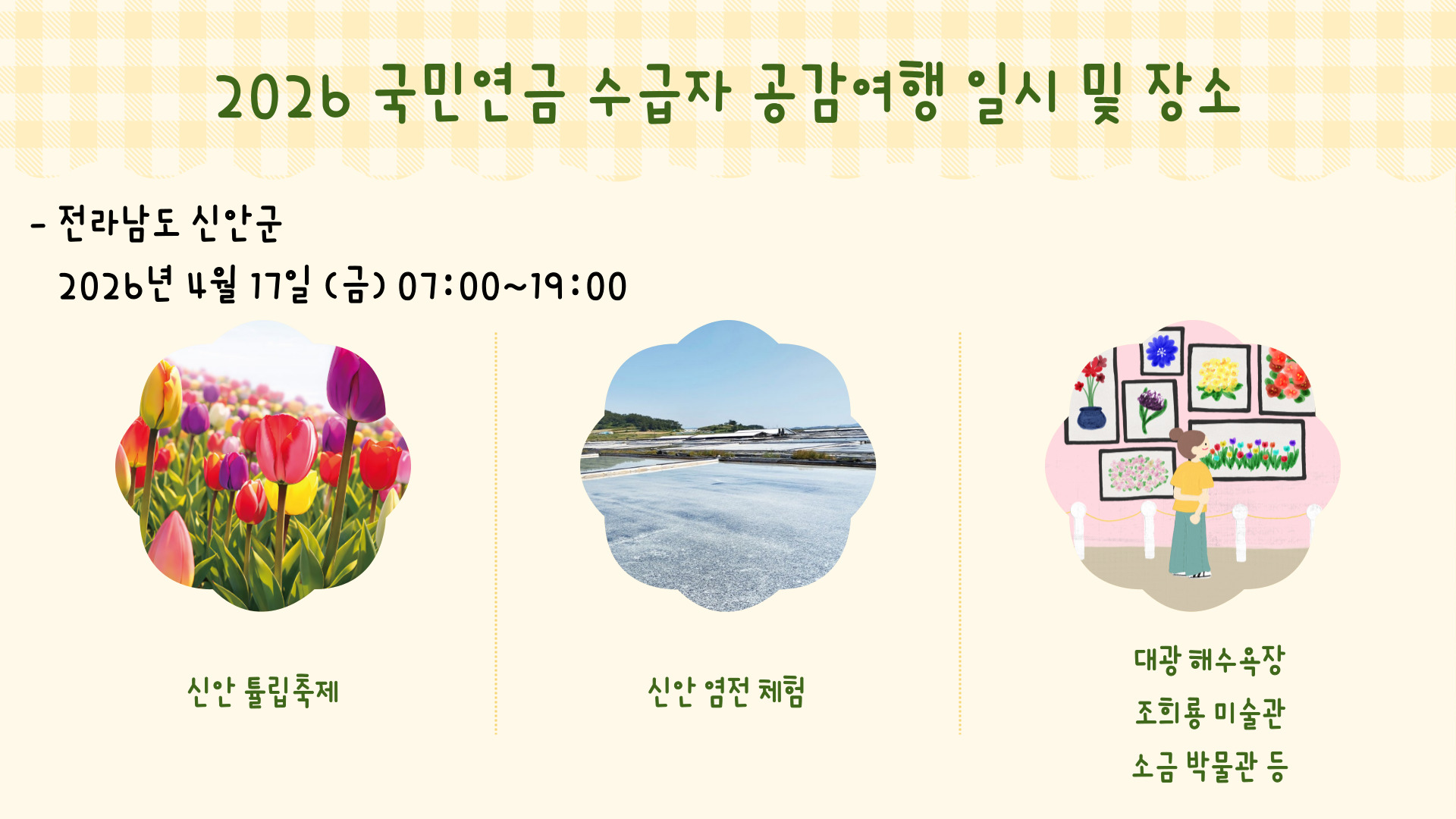 2026 국민연금 수급자 공감여행 일시 및 장소

- 전라남도 신안군
2026년 4월 17일 (금) 07:00~19:00

신안 튤립축제

신안 염전 체험

대광 해수욕장
조희룡 미술관
소금 박물관 등